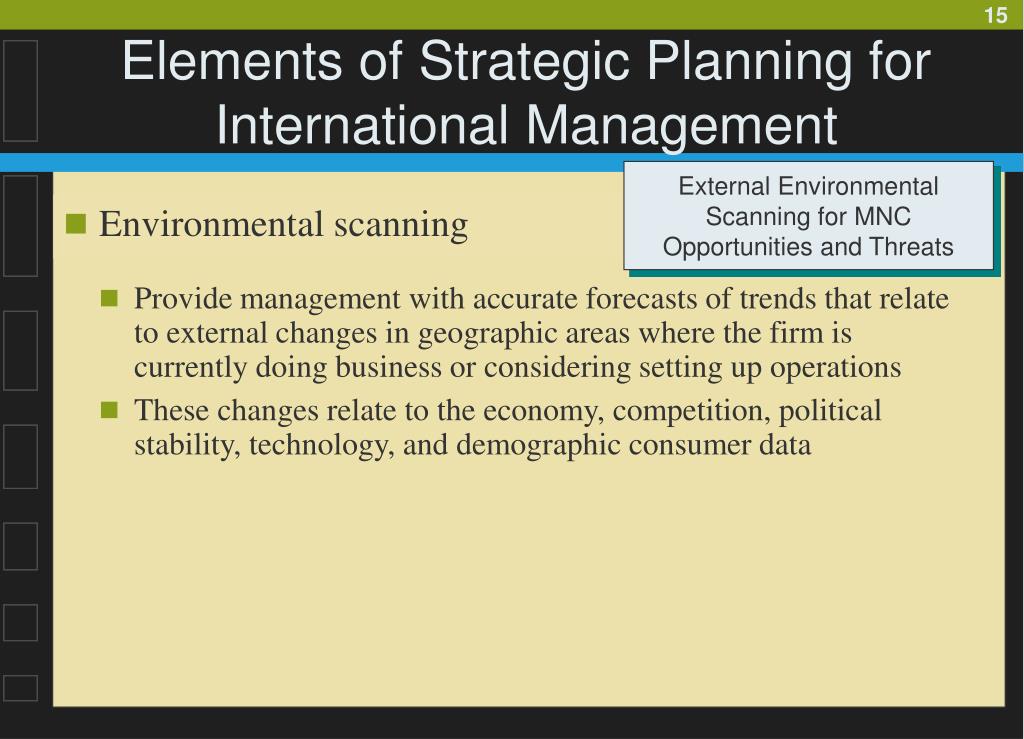 15

Elements of Strategic Planning for International Management

External Environmental Scanning for MNC Opportunities and Threats

Environmental scanning

Provide management with accurate forecasts of trends that relate to external changes in geographic areas where the firm is currently doing business or considering setting up operations

These changes relate to the economy, competition, political stability, technology, and demographic consumer data